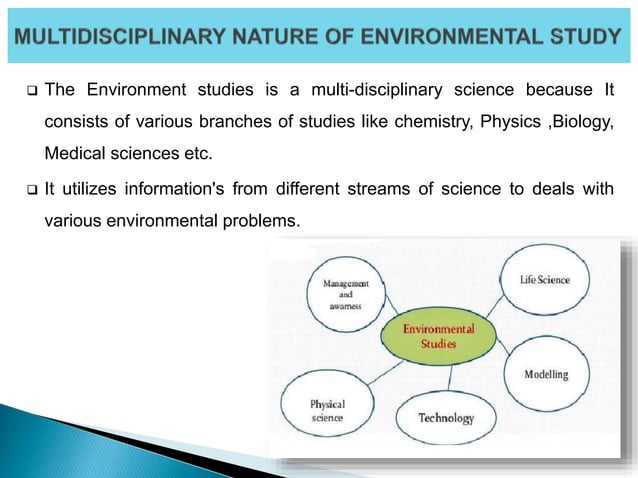 MULTIDISCIPLINARY NATURE OF ENVIRONMENTAL STUDY

❑ The Environment studies is a multi-disciplinary science because It consists of various branches of studies like chemistry, Physics ,Biology, Medical sciences etc.

❑ It utilizes information's from different streams of science to deals with various environmental problems.

Management and awarness

Life Science

Environmental Studies

Modelling

Physical science

Technology